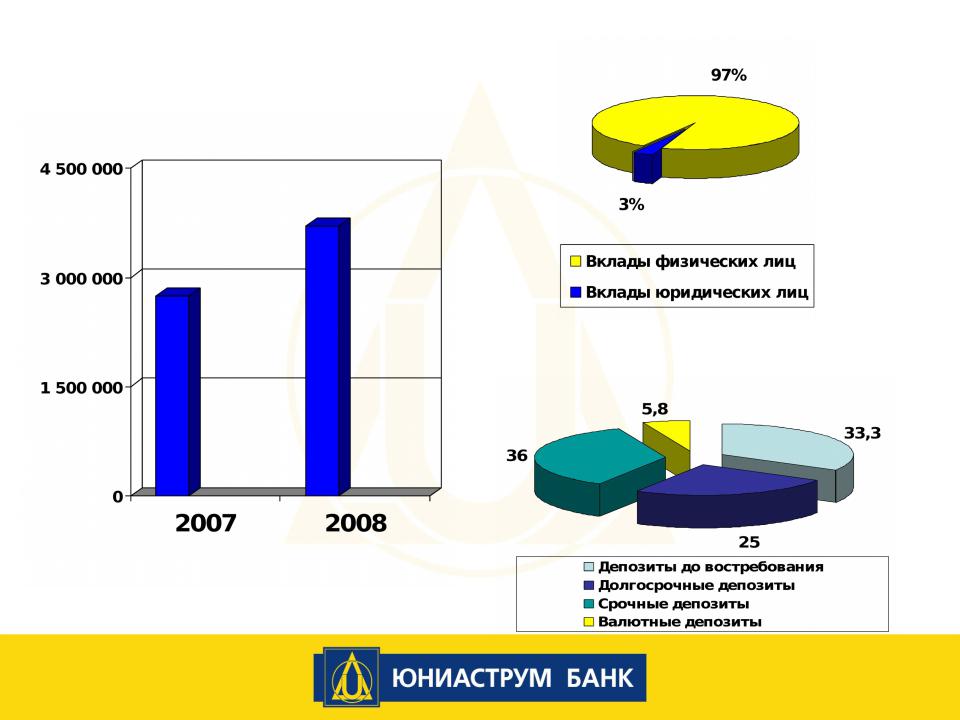 4 500 000
3 000 000
1 500 000
0
2007
2008

97%
3%
Вклады физических лиц
Вклады юридических лиц

5,8
33,3
36
25
Депозиты до востребования
Долгосрочные депозиты
Срочные депозиты
Валютные депозиты

ЮНИАСТРУМ БАНК